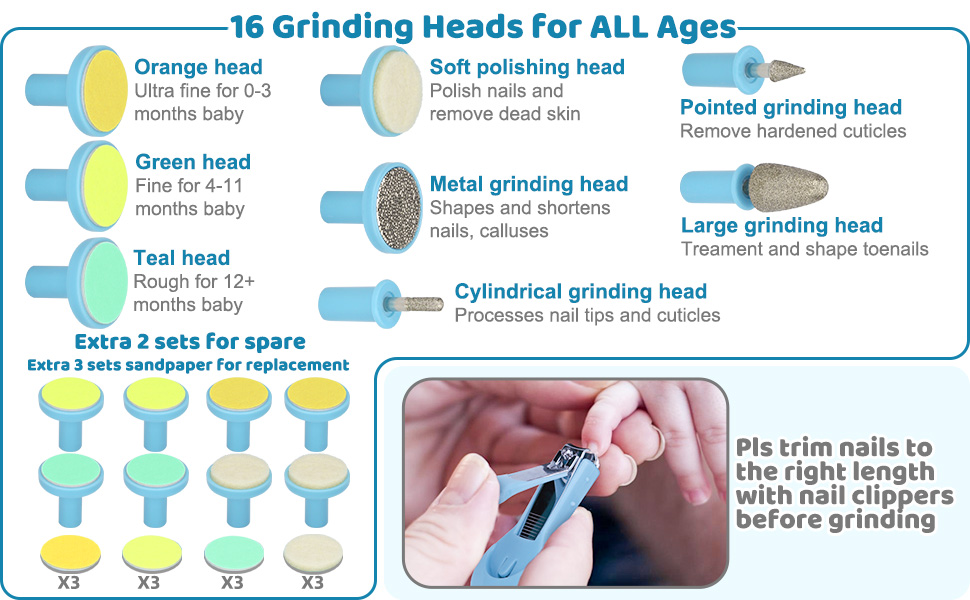 16 Grinding Heads for ALL Ages

Orange head
Ultra fine for 0-3 months baby

Green head
Fine for 4-11 months baby

Teal head
Rough for 12+ months baby

Soft polishing head
Polish nails and remove dead skin

Metal grinding head
Shapes and shortens nails, calluses

Cylindrical grinding head
Processes nail tips and cuticles

Pointed grinding head
Remove hardened cuticles

Large grinding head
Treament and shape toenails

Extra 2 sets for spare
Extra 3 sets sandpaper for replacement

X3 X3 X3 X3

Pls trim nails to the right length with nail clippers before grinding